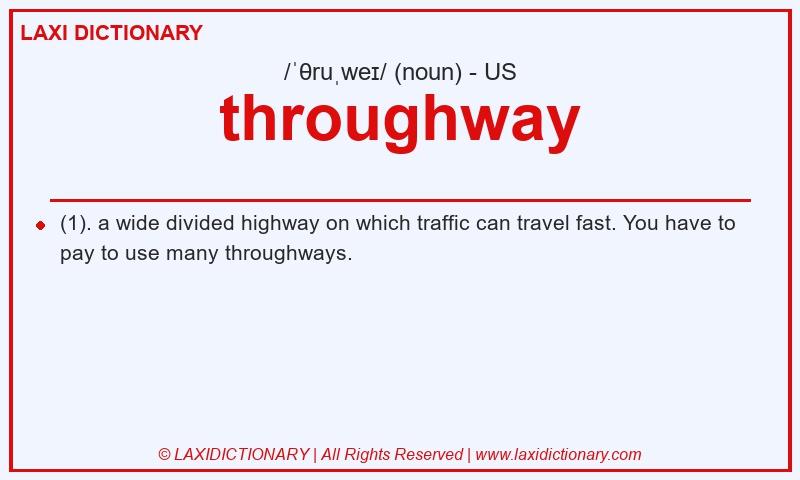 LAXI DICTIONARY

/ˈθruˌweɪ/ (noun) - US

throughway

(1). a wide divided highway on which traffic can travel fast. You have to pay to use many throughways.

© LAXIDICTIONARY | All Rights Reserved | www.laxidictionary.com